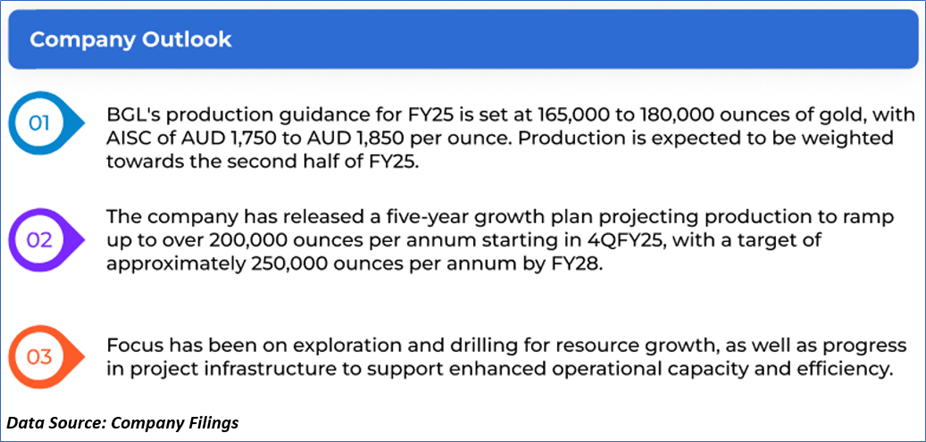 Company Outlook

01

BGL's production guidance for FY25 is set at 165,000 to 180,000 ounces of gold, with AISC of AUD 1,750 to AUD 1,850 per ounce. Production is expected to be weighted towards the second half of FY25.

02

The company has released a five-year growth plan projecting production to ramp up to over 200,000 ounces per annum starting in 4QFY25, with a target of approximately 250,000 ounces per annum by FY28.

03

Focus has been on exploration and drilling for resource growth, as well as progress in project infrastructure to support enhanced operational capacity and efficiency.

Data Source: Company Filings